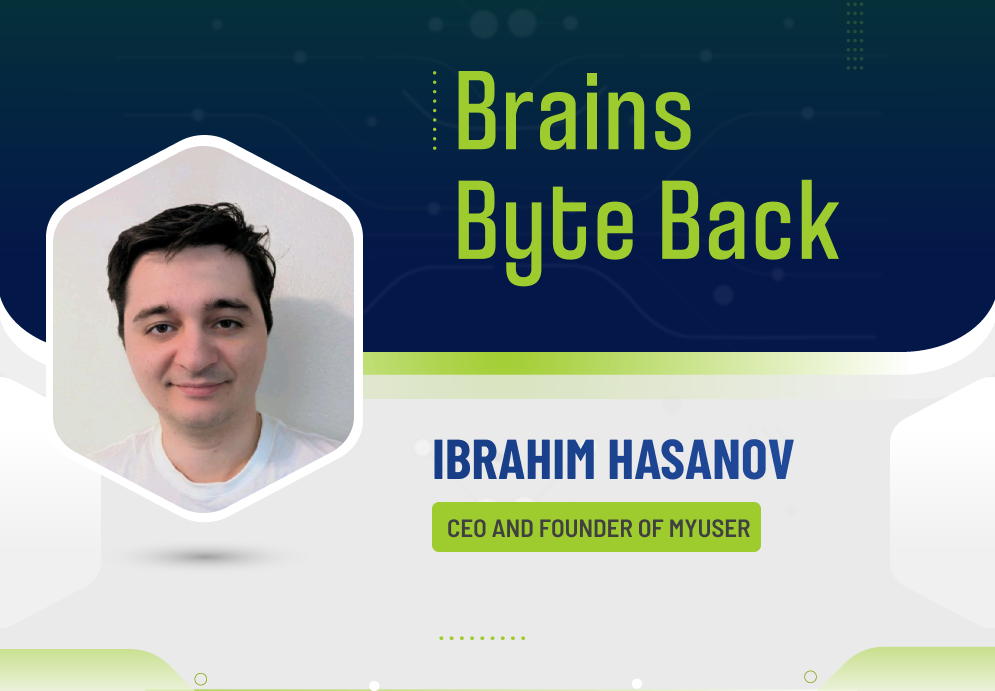 Brains Byte Back

IBRAHIM HASANOV

CEO AND FOUNDER OF MYUSER